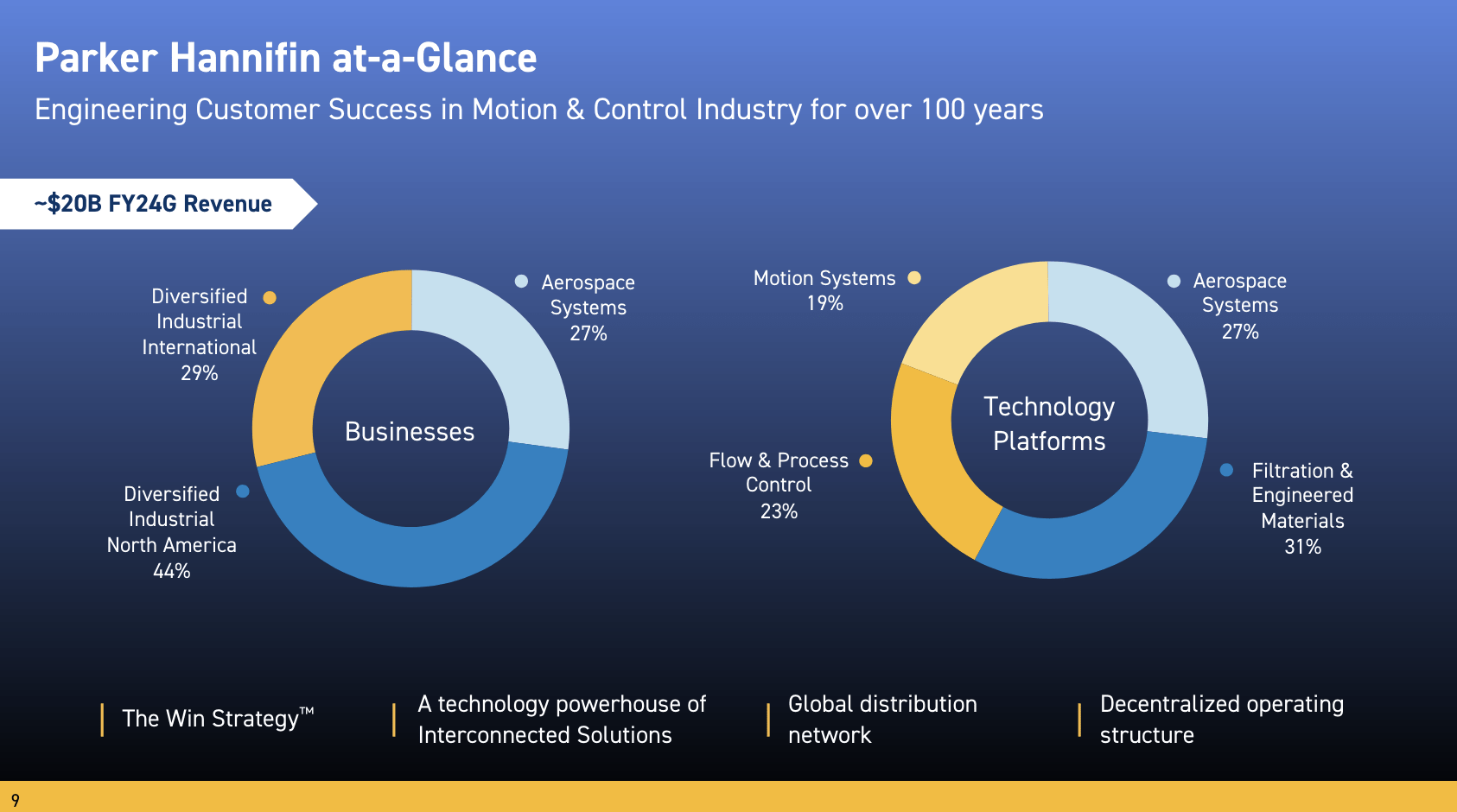 Parker Hannifin at-a-Glance

Engineering Customer Success in Motion & Control Industry for over 100 years

~$20B FY24G Revenue

Diversified Industrial International 29%

Aerospace Systems 27%

Businesses

Diversified Industrial North America 44%

Motion Systems 19%

Aerospace Systems 27%

Technology Platforms

Flow & Process Control 23%

Filtration & Engineered Materials 31%

The Win Strategy™

A technology powerhouse of Interconnected Solutions

Global distribution network

Decentralized operating structure

9